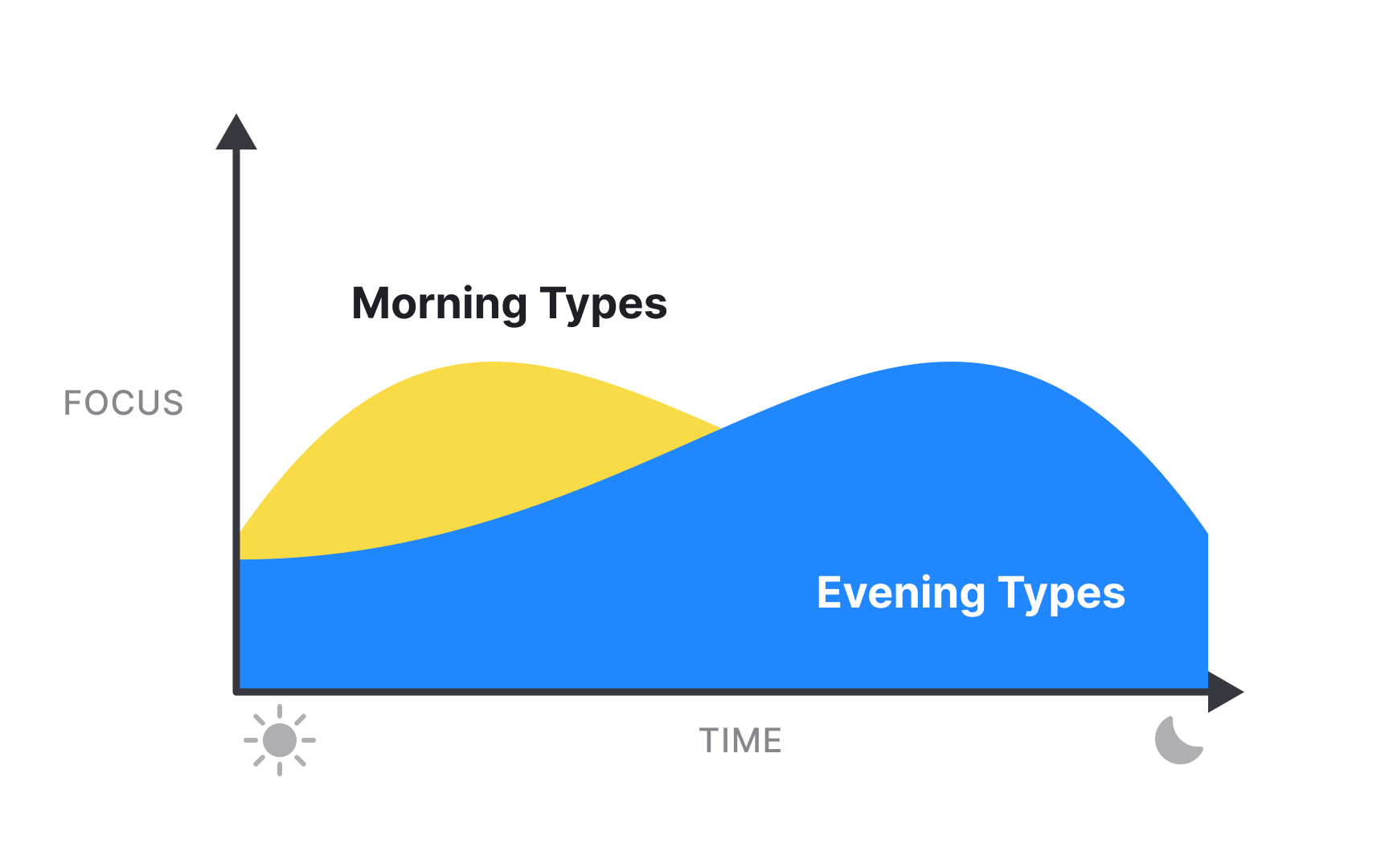 Morning Types

FOCUS

Evening Types

TIME